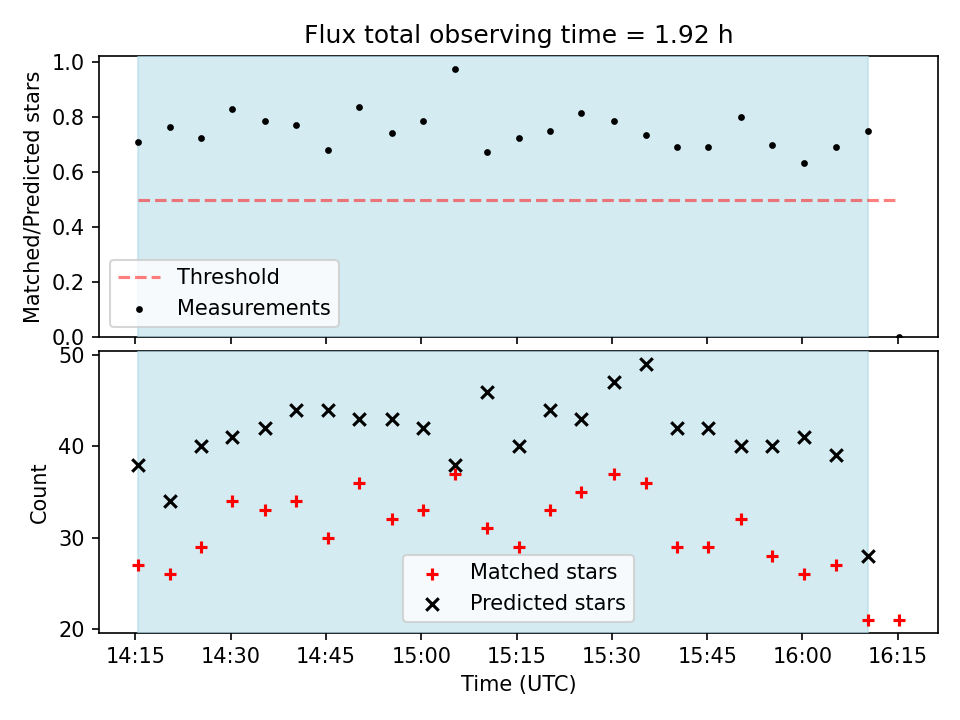 Flux total observing time = 1.92 h

Matched/Predicted stars

1.0
0.8
0.6
0.4
0.2
0.0

Threshold
Measurements

Count

50
40
30
20

Matched stars
Predicted stars

14:15 14:30 14:45 15:00 15:15 15:30 15:45 16:00 16:15

Time (UTC)